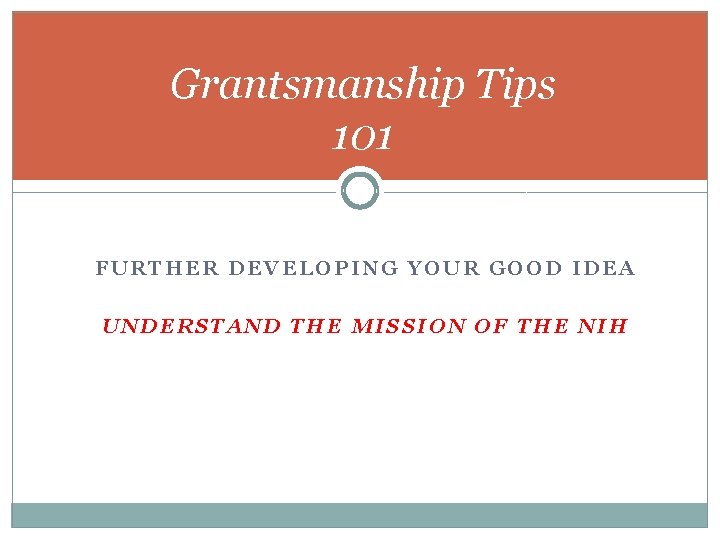 Grantsmanship Tips
101

FURTHER DEVELOPING YOUR GOOD IDEA

UNDERSTAND THE MISSION OF THE NIH